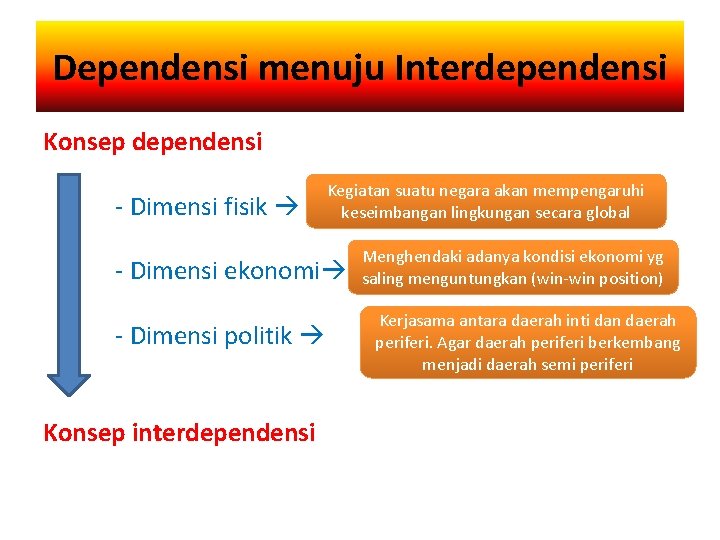 Dependensi menuju Interdependensi

Konsep dependensi

- Dimensi fisik →

Kegiatan suatu negara akan mempengaruhi keseimbangan lingkungan secara global

- Dimensi ekonomi→

Menghendaki adanya kondisi ekonomi yg saling menguntungkan (win-win position)

- Dimensi politik →

Kerjasama antara daerah inti dan daerah periferi. Agar daerah periferi berkembang menjadi daerah semi periferi

Konsep interdependensi